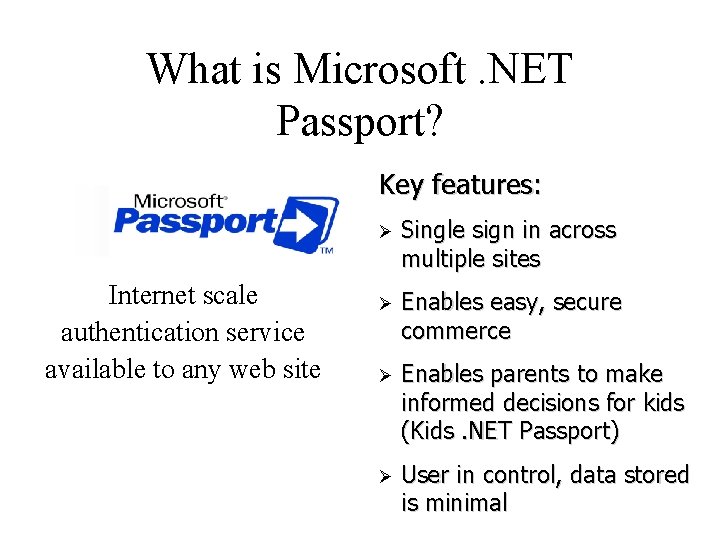 What is Microsoft .NET Passport?

Microsoft® Passport™

Internet scale authentication service available to any web site

Key features:

➢ Single sign in across multiple sites

➢ Enables easy, secure commerce

➢ Enables parents to make informed decisions for kids (Kids .NET Passport)

➢ User in control, data stored is minimal